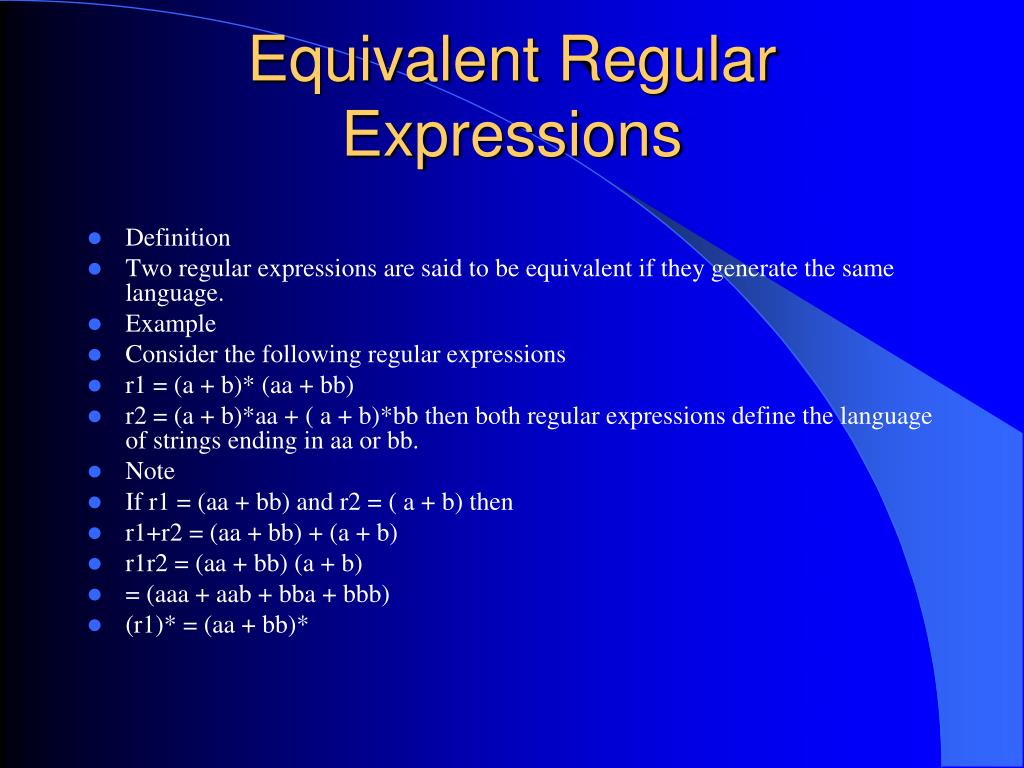 Equivalent Regular Expressions

- Definition
- Two regular expressions are said to be equivalent if they generate the same language.
- Example
- Consider the following regular expressions
- r1 = (a + b)* (aa + bb)
- r2 = (a + b)*aa + ( a + b)*bb then both regular expressions define the language of strings ending in aa or bb.
- Note
- If r1 = (aa + bb) and r2 = ( a + b) then
- r1+r2 = (aa + bb) + (a + b)
- r1r2 = (aa + bb) (a + b)
- = (aaa + aab + bba + bbb)
- (r1)* = (aa + bb)*